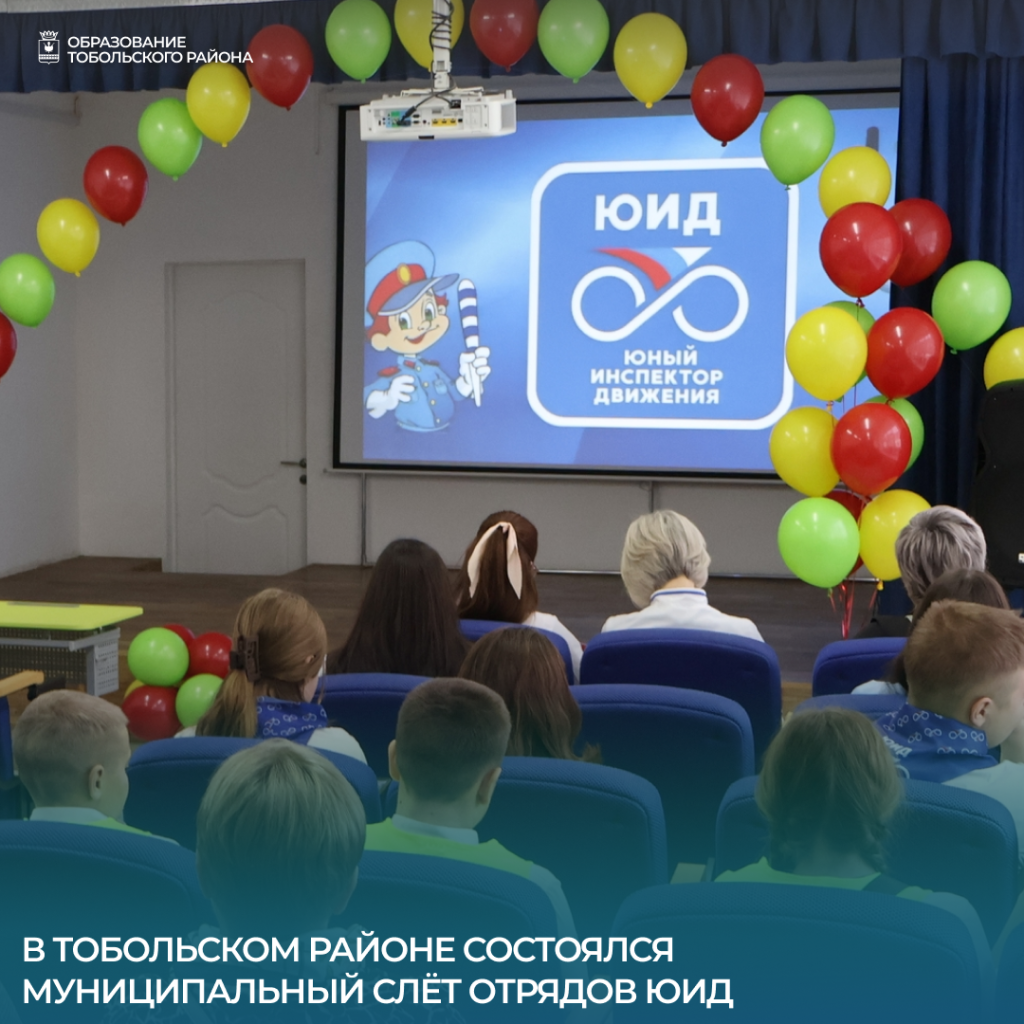 ОБРАЗОВАНИЕ
ТОБОЛЬСКОГО РАЙОНА

ЮИД

ЮНЫЙ
ИНСПЕКТОР
ДВИЖЕНИЯ

В ТОБОЛЬСКОМ РАЙОНЕ СОСТОЯЛСЯ МУНИЦИПАЛЬНЫЙ СЛЁТ ОТРЯДОВ ЮИД